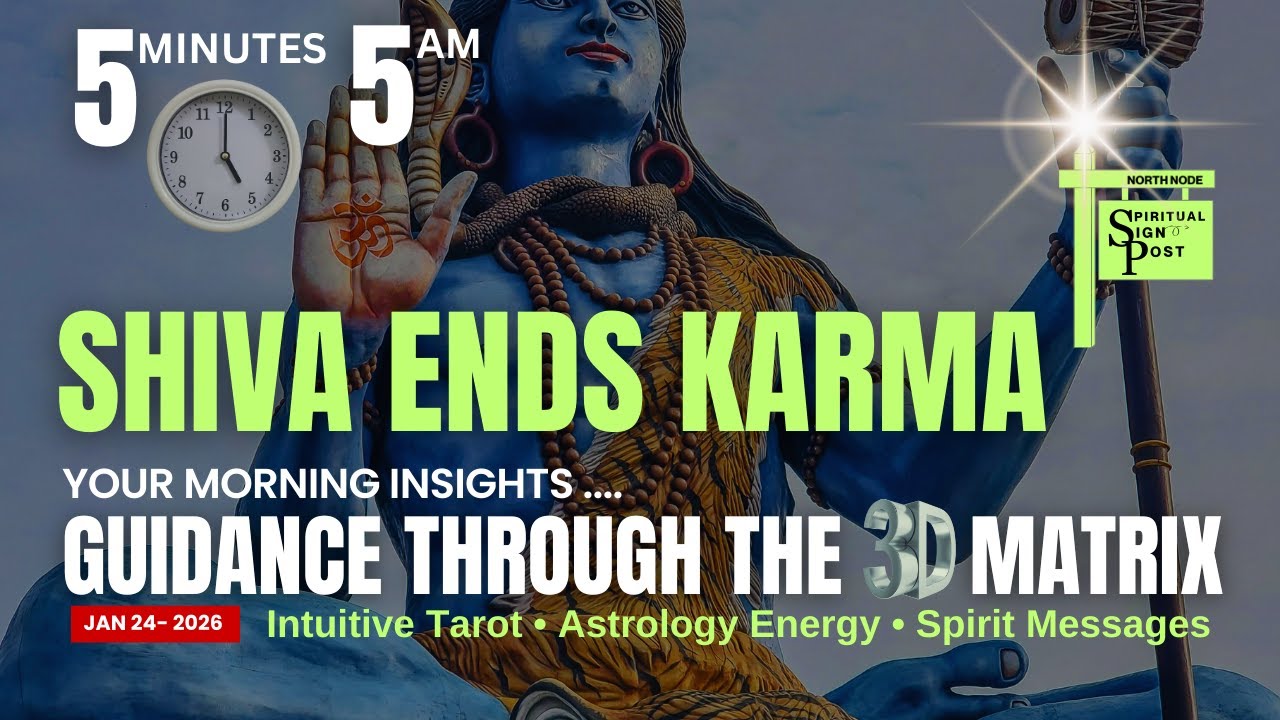 5 MINUTES 5 AM

12 1 2 3 4 5 6 7 8 9 10 11

NORTH NODE

SPIRITUAL SIGN POST

SHIVA ENDS KARMA

YOUR MORNING INSIGHTS ....

GUIDANCE THROUGH THE 3D MATRIX

JAN 24- 2026

Intuitive Tarot • Astrology Energy • Spirit Messages